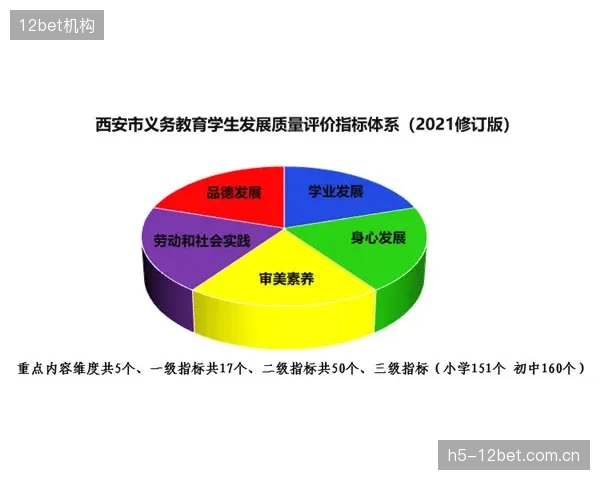 12bet机构

西安市义务教育学生发展质量评价指标体系（2021修订版）

品德发展

学业发展

劳动和社会实践

身心发展

审美素养

重点内容维度共5个、一级指标共17个、二级指标共50个、三级指标（小学151个 初中160个）

h5-12bet.com.cn